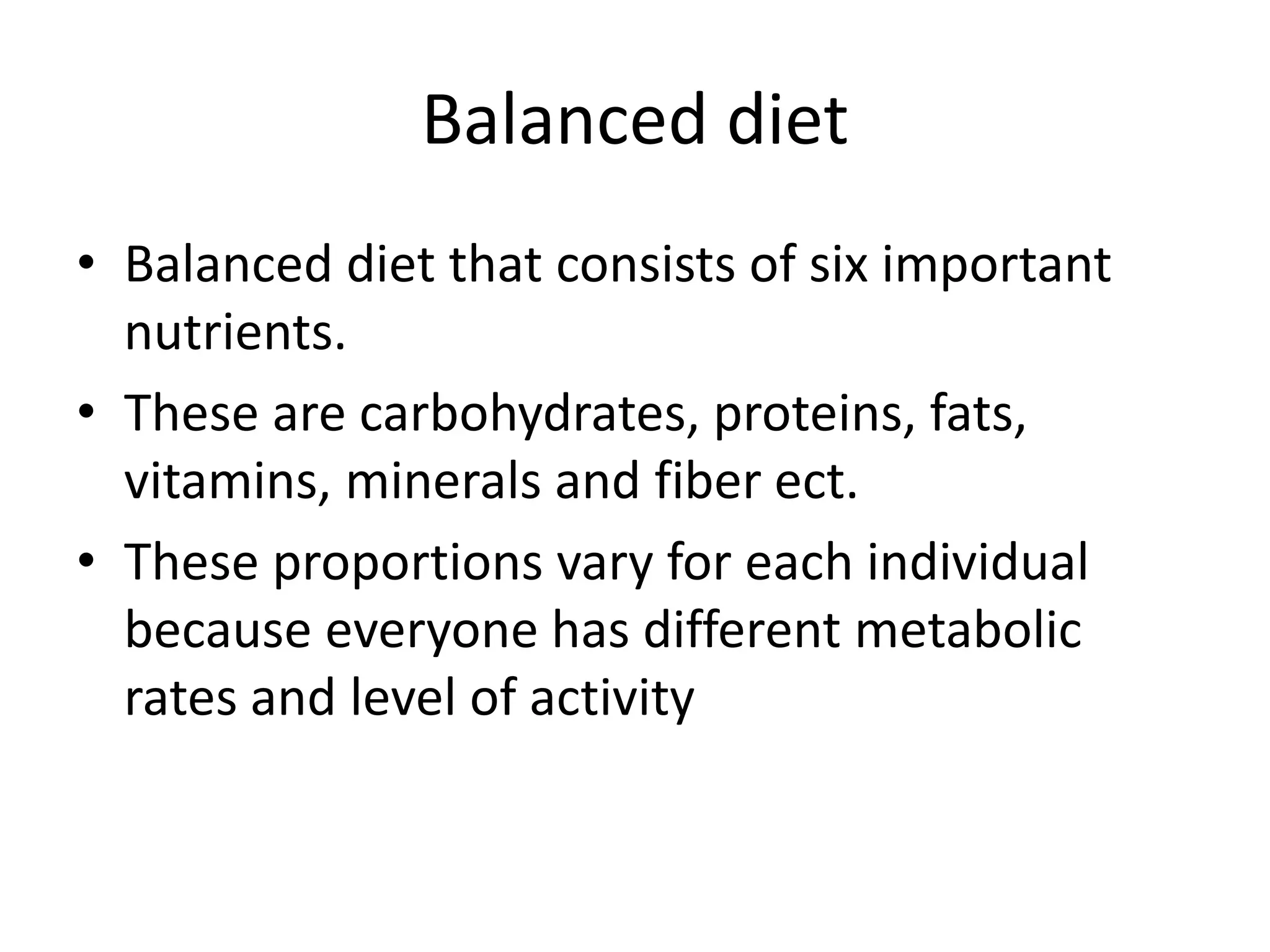 Balanced diet

• Balanced diet that consists of six important nutrients.
• These are carbohydrates, proteins, fats, vitamins, minerals and fiber ect.
• These proportions vary for each individual because everyone has different metabolic rates and level of activity